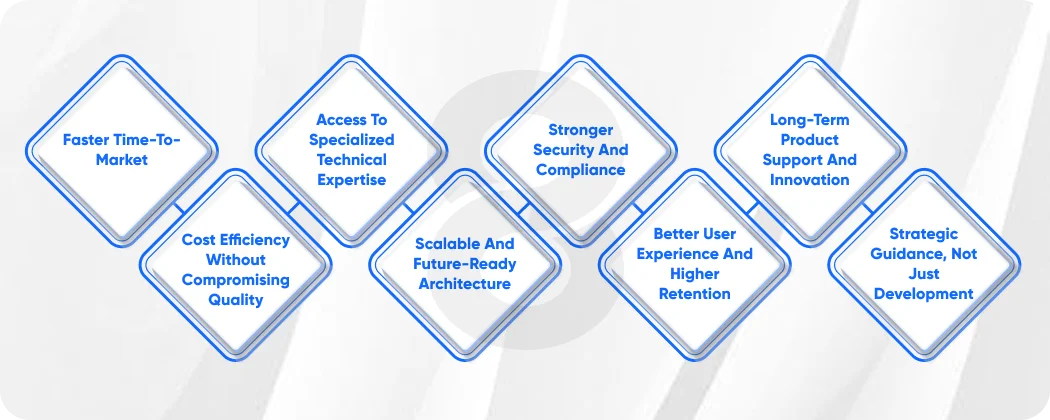 Faster Time-To-Market

Cost Efficiency Without Compromising Quality

Access To Specialized Technical Expertise

Scalable And Future-Ready Architecture

Stronger Security And Compliance

Better User Experience And Higher Retention

Long-Term Product Support And Innovation

Strategic Guidance, Not Just Development